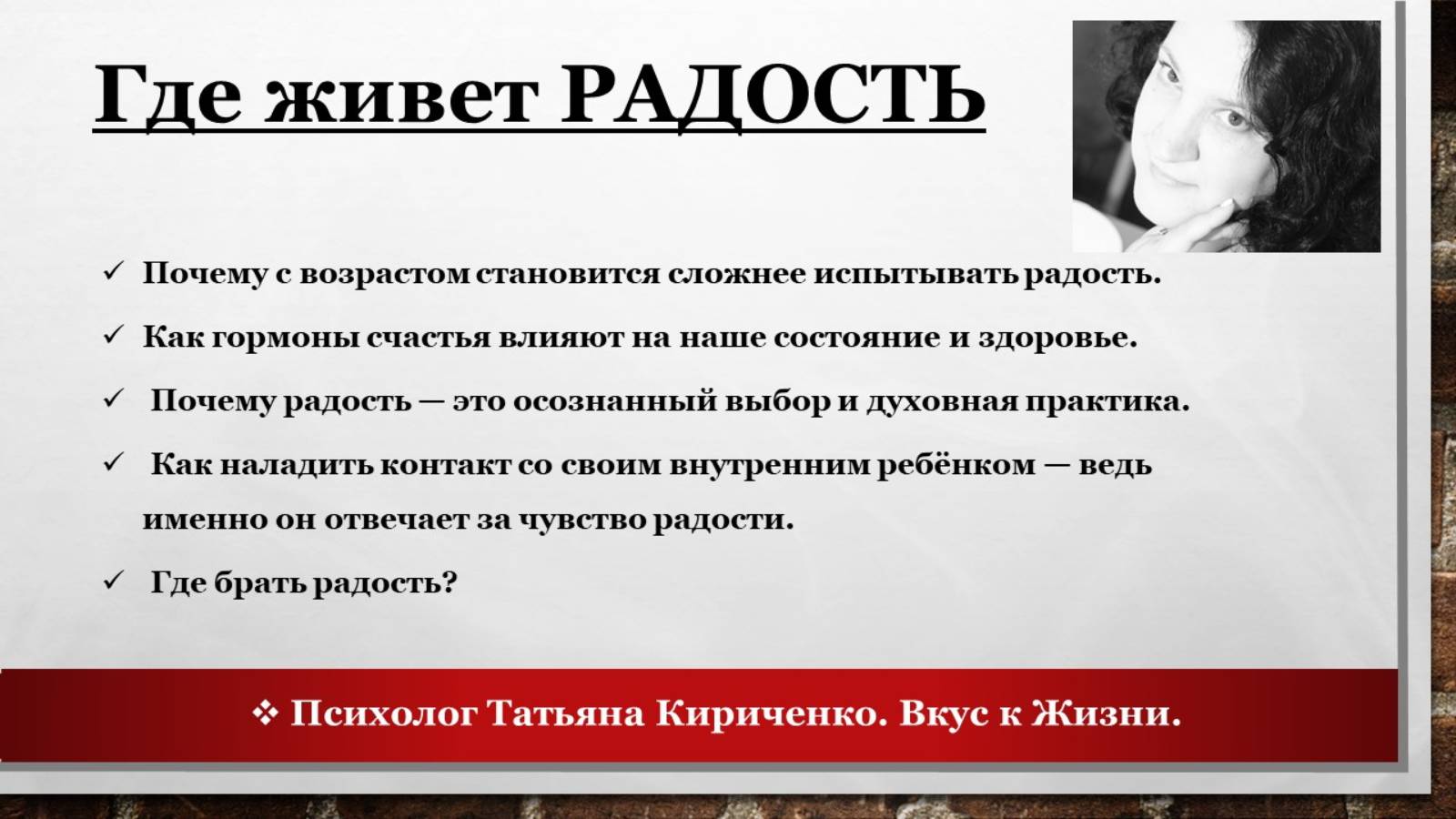 Где живет РАДОСТЬ

✓ Почему с возрастом становится сложнее испытывать радость.

✓ Как гормоны счастья влияют на наше состояние и здоровье.

✓ Почему радость — это осознанный выбор и духовная практика.

✓ Как наладить контакт со своим внутренним ребёнком — ведь именно он отвечает за чувство радости.

✓ Где брать радость?

❖ Психолог Татьяна Кириченко. Вкус к Жизни.